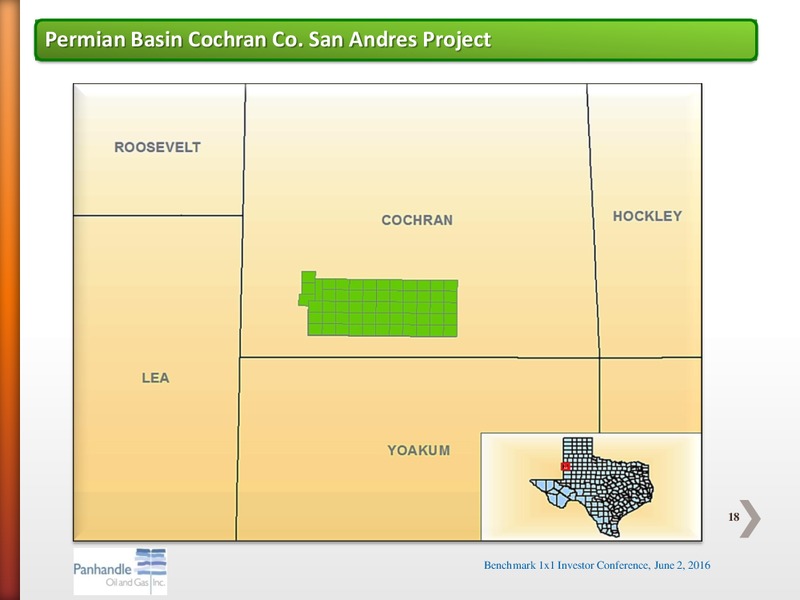 Permian Basin Cochran Co. San Andres Project

ROOSEVELT

COCHRAN

HOCKLEY

LEA

YOAKUM

18

Panhandle Oil and Gas Inc.

Benchmark 1x1 Investor Conference, June 2, 2016